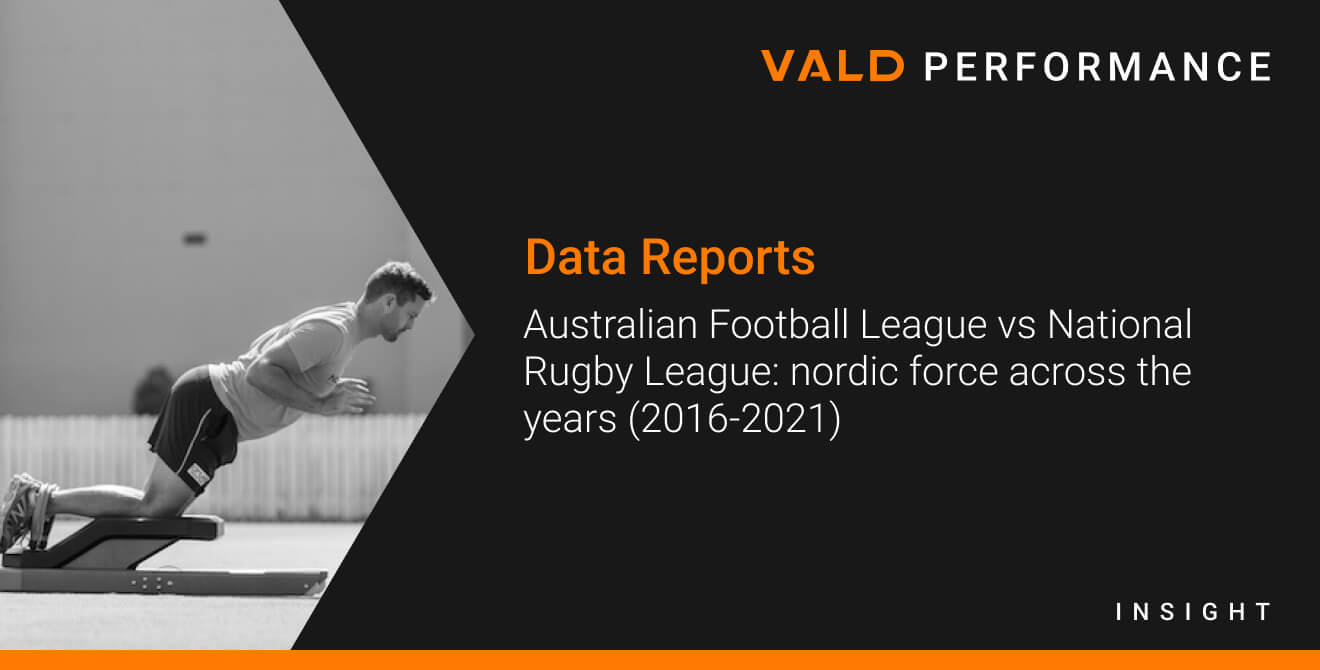 VALD PERFORMANCE

Data Reports

Australian Football League vs National Rugby League: nordic force across the years (2016-2021)

INSIGHT